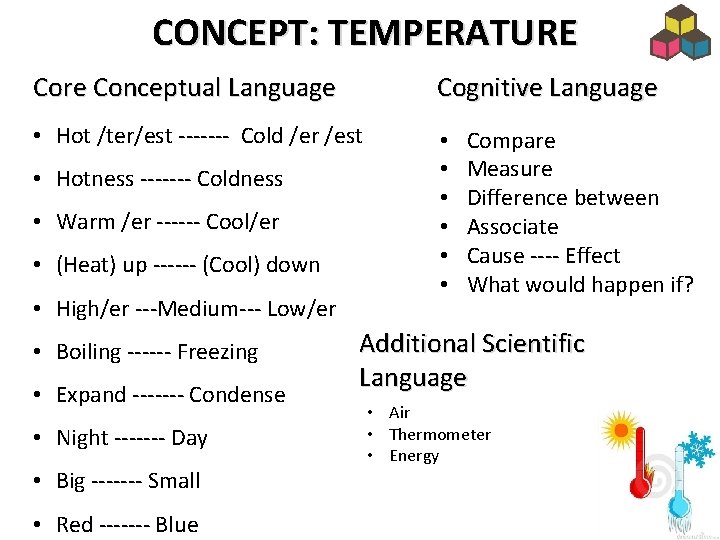 CONCEPT: TEMPERATURE

Core Conceptual Language

• Hot /ter/est ------- Cold /er /est
• Hotness ------- Coldness
• Warm /er ------ Cool/er
• (Heat) up ------ (Cool) down
• High/er ---Medium--- Low/er
• Boiling ------ Freezing
• Expand ------- Condense
• Night ------- Day
• Big ------- Small
• Red ------- Blue

Cognitive Language

• Compare
• Measure
• Difference between
• Associate
• Cause ---- Effect
• What would happen if?

Additional Scientific Language

• Air
• Thermometer
• Energy